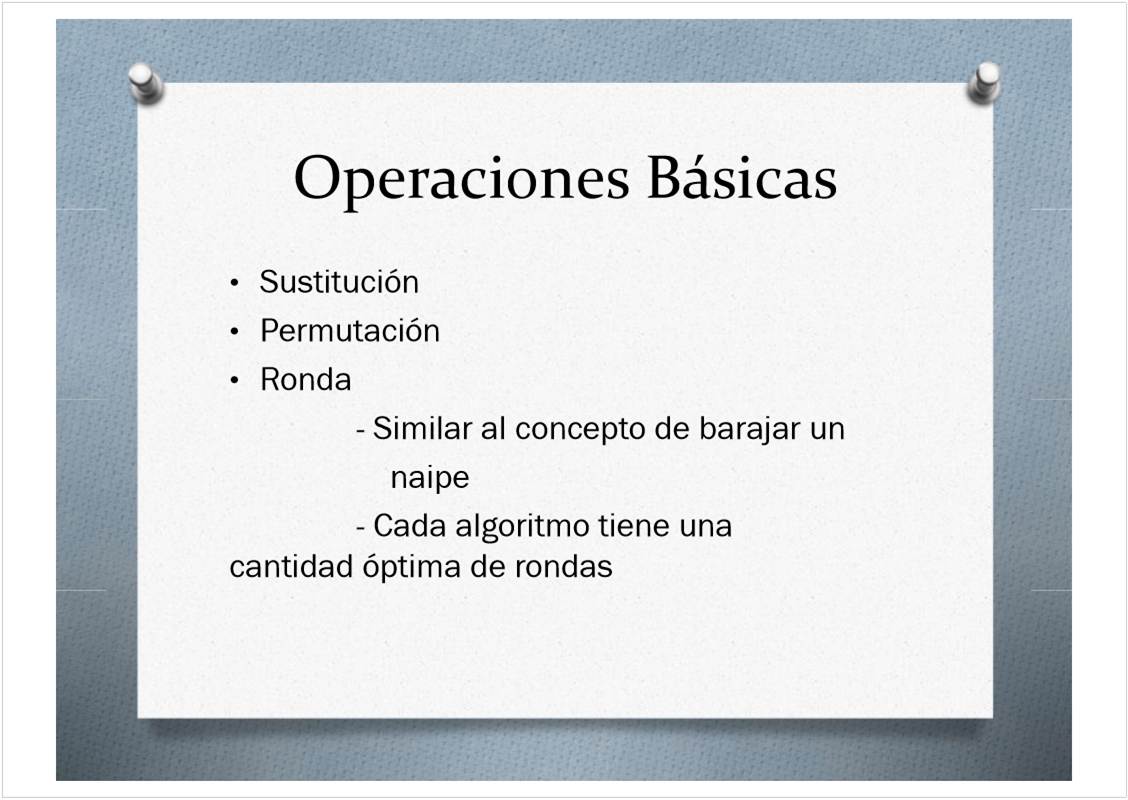 Operaciones Básicas

• Sustitución
• Permutación
• Ronda
- Similar al concepto de barajar un naipe
- Cada algoritmo tiene una cantidad óptima de rondas